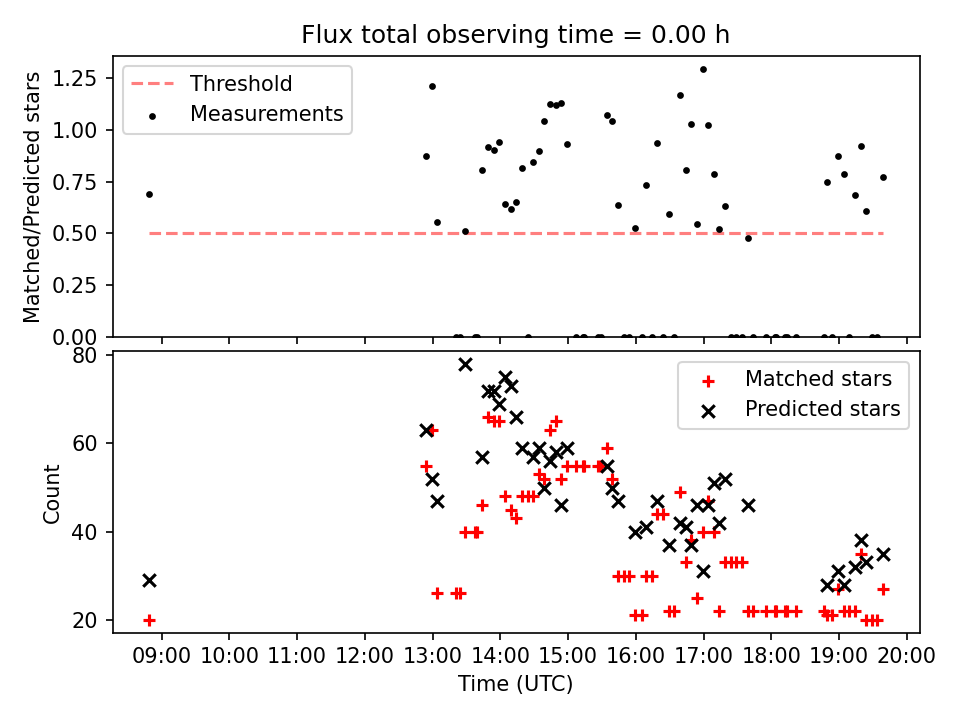 Flux total observing time = 0.00 h

Threshold
Measurements

Matched/Predicted stars

1.25
1.00
0.75
0.50
0.25
0.00

Matched stars
Predicted stars

Count

80
60
40
20

09:00 10:00 11:00 12:00 13:00 14:00 15:00 16:00 17:00 18:00 19:00 20:00

Time (UTC)